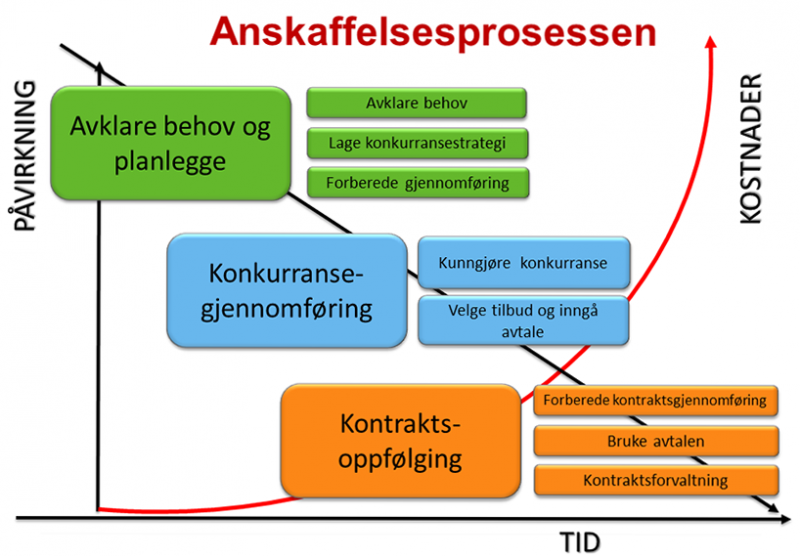 Anskaffelsesprosessen

PÅVIRKNING

KOSTNADER

Avklare behov og planlegge

Avklare behov

Lage konkurransestrategi

Forberede gjennomføring

Konkurranse-gjennomføring

Kunngjøre konkurranse

Velge tilbud og inngå avtale

Kontrakts-oppfølging

Forberede kontraktsgjennomføring

Bruke avtalen

Kontraktsforvaltning

TID